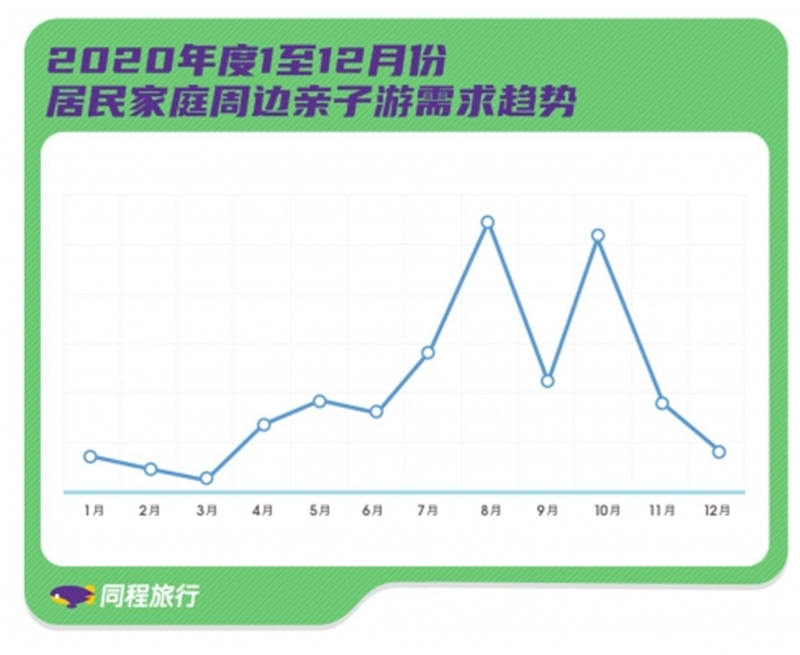 2020年度1至12月份
居民家庭周边亲子游需求趋势

1月 2月 3月 4月 5月 6月 7月 8月 9月 10月 11月 12月

同程旅行